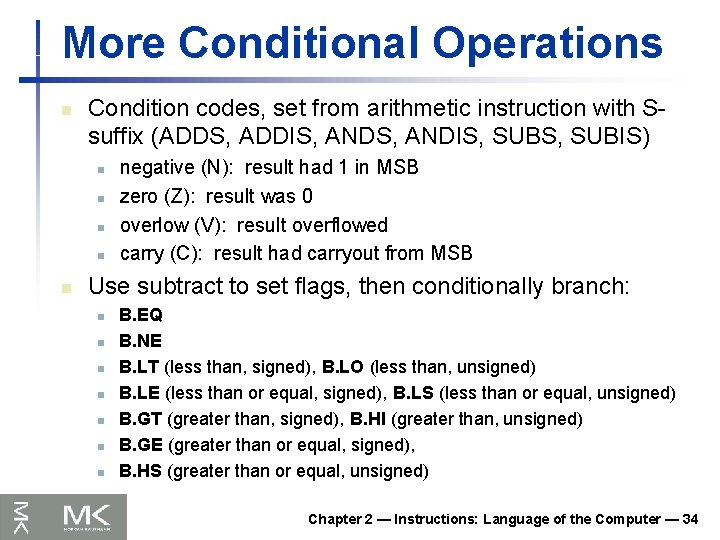 More Conditional Operations

Condition codes, set from arithmetic instruction with S-suffix (ADDS, ADDIS, ANDS, ANDIS, SUBS, SUBIS)

negative (N): result had 1 in MSB

zero (Z): result was 0

overlow (V): result overflowed

carry (C): result had carryout from MSB

Use subtract to set flags, then conditionally branch:

B.EQ

B.NE

B.LT (less than, signed), B.LO (less than, unsigned)

B.LE (less than or equal, signed), B.LS (less than or equal, unsigned)

B.GT (greater than, signed), B.HI (greater than, unsigned)

B.GE (greater than or equal, signed),

B.HS (greater than or equal, unsigned)

MK

MK

Chapter 2 — Instructions: Language of the Computer — 34